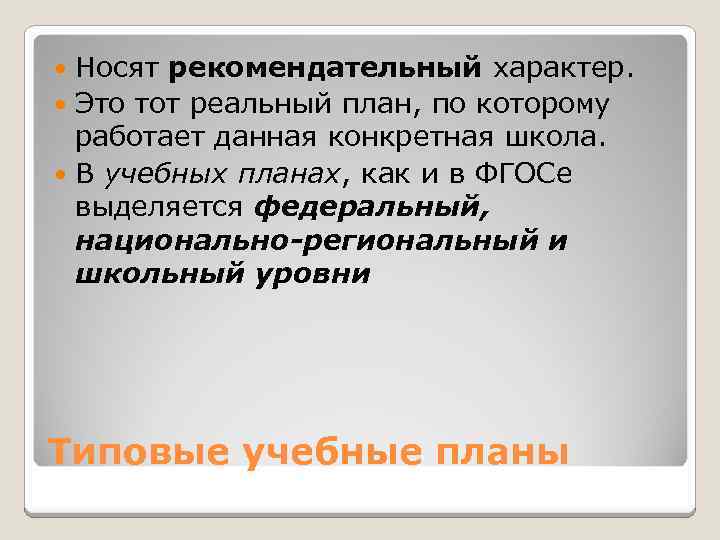 Носят рекомендательный характер.
Это тот реальный план, по которому работает данная конкретная школа.
В учебных планах, как и в ФГОСе выделяется федеральный, национально-региональный и школьный уровни

Типовые учебные планы